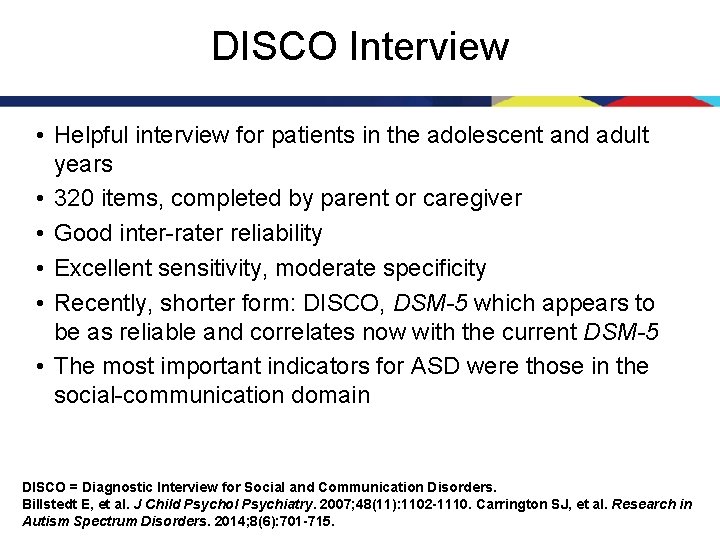 DISCO Interview

• Helpful interview for patients in the adolescent and adult years
• 320 items, completed by parent or caregiver
• Good inter-rater reliability
• Excellent sensitivity, moderate specificity
• Recently, shorter form: DISCO, DSM-5 which appears to be as reliable and correlates now with the current DSM-5
• The most important indicators for ASD were those in the social-communication domain

DISCO = Diagnostic Interview for Social and Communication Disorders.
Billstedt E, et al. J Child Psychol Psychiatry. 2007;48(11):1102-1110. Carrington SJ, et al. Research in Autism Spectrum Disorders. 2014;8(6):701-715.